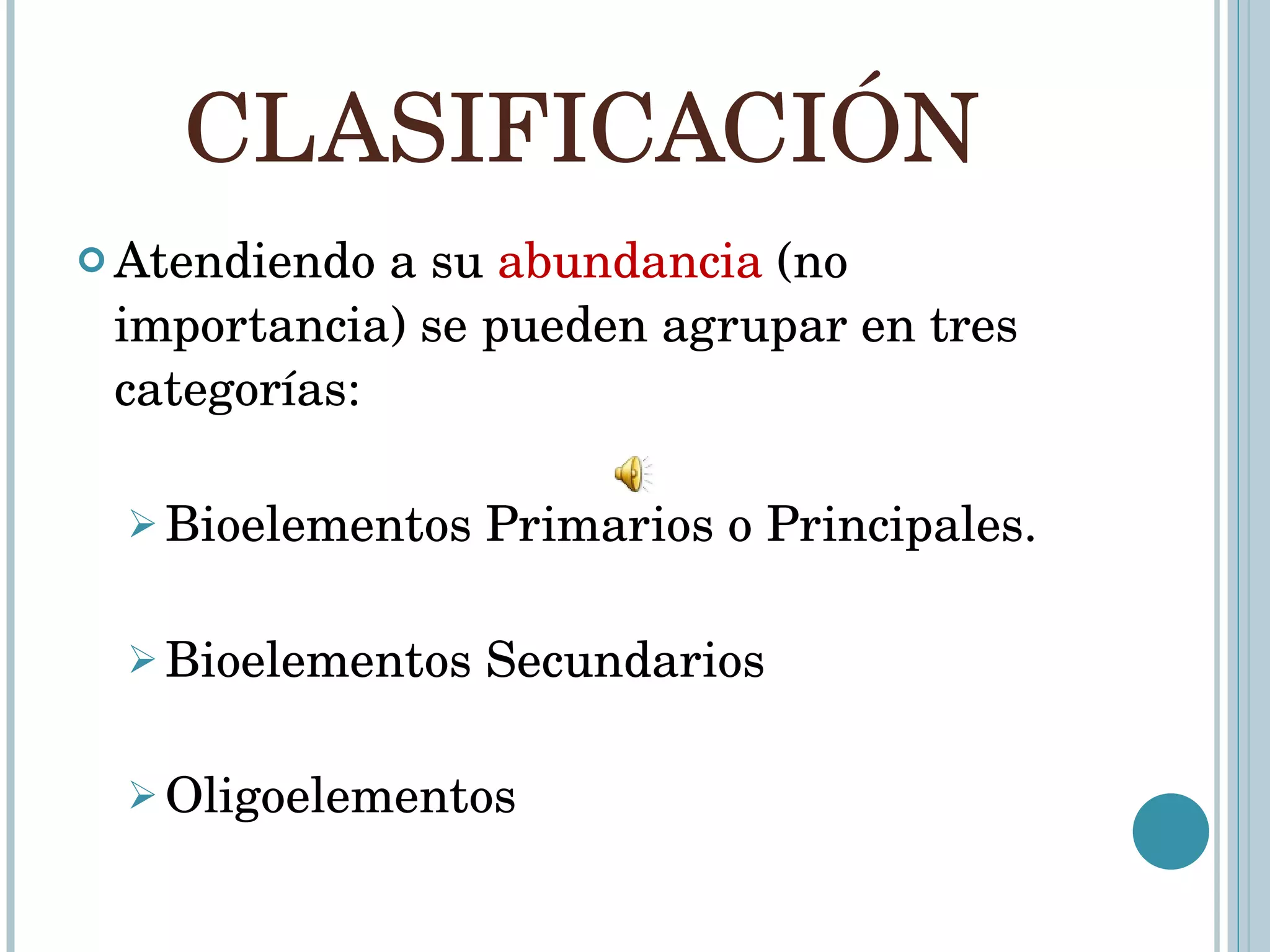 CLASIFICACIÓN

Atendiendo a su abundancia (no importancia) se pueden agrupar en tres categorías:

Bioelementos Primarios o Principales.

Bioelementos Secundarios

Oligoelementos